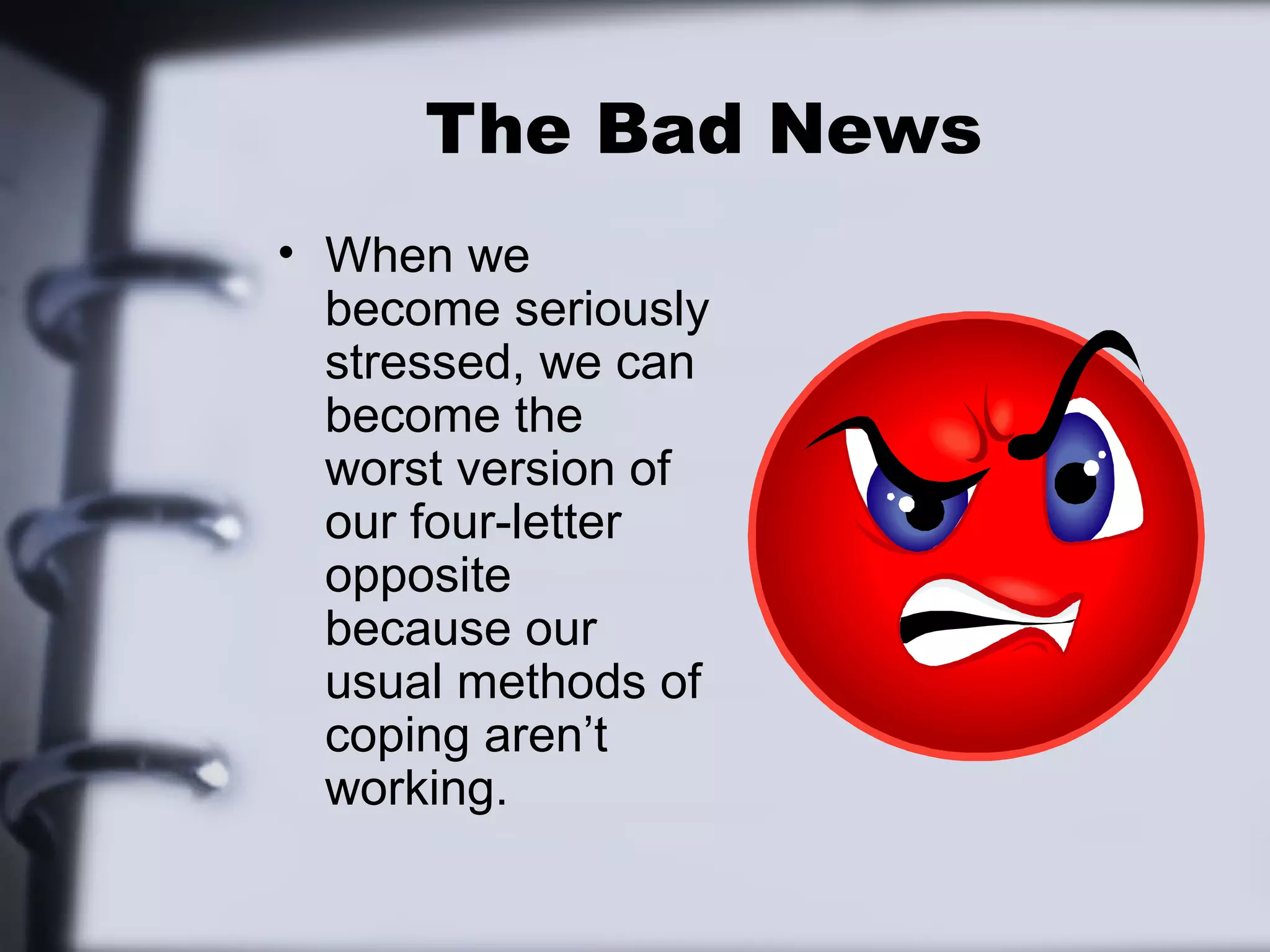 The Bad News

• When we become seriously stressed, we can become the worst version of our four-letter opposite because our usual methods of coping aren’t working.